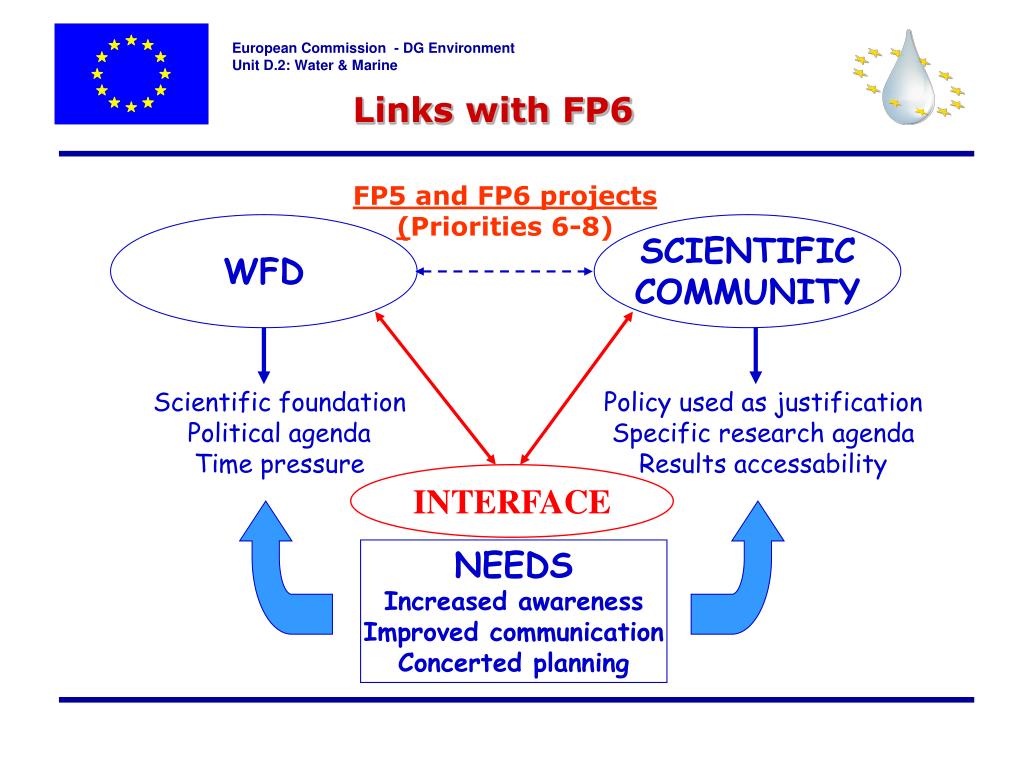 European Commission - DG Environment
Unit D.2: Water & Marine

Links with FP6

FP5 and FP6 projects
(Priorities 6-8)

WFD

SCIENTIFIC COMMUNITY

Scientific foundation
Political agenda
Time pressure

Policy used as justification
Specific research agenda
Results accessability

INTERFACE

NEEDS
Increased awareness
Improved communication
Concerted planning